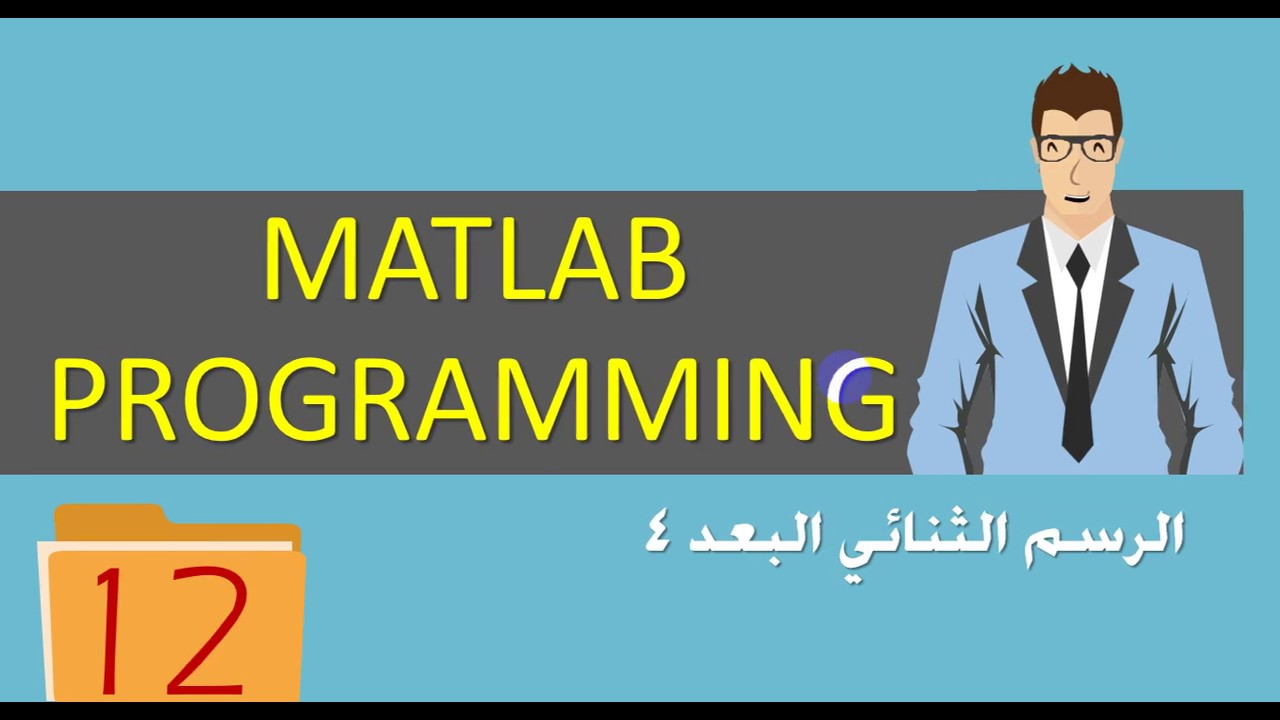 MATLAB
PROGRAMMING

الرسم الثنائي البعد ٤

12